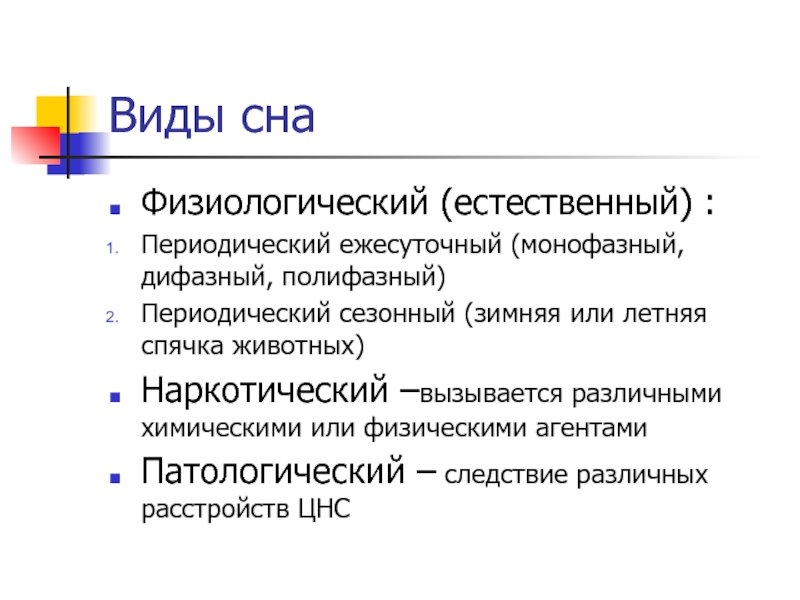 Виды сна

- Физиологический (естественный) :

1. Периодический ежесуточный (монофазный, дифазный, полифазный)
2. Периодический сезонный (зимняя или летняя спячка животных)

- Наркотический –вызывается различными химическими или физическими агентами
- Патологический – следствие различных расстройств ЦНС